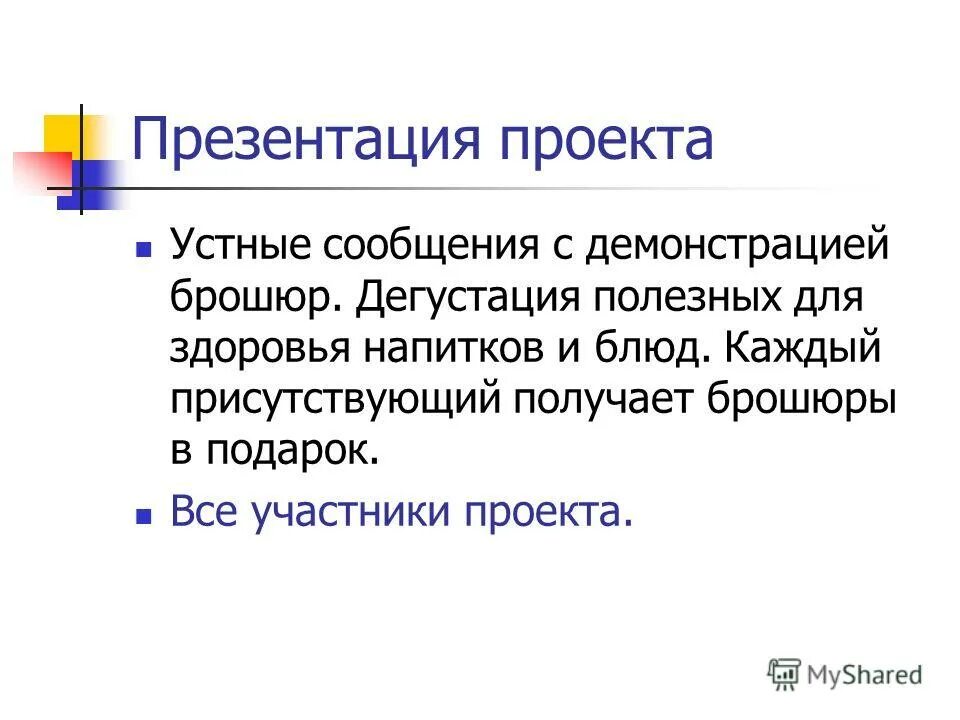 Презентация проекта

Устные сообщения с демонстрацией брошюр. Дегустация полезных для здоровья напитков и блюд. Каждый присутствующий получает брошюры в подарок.

Все участники проекта.

MyShared